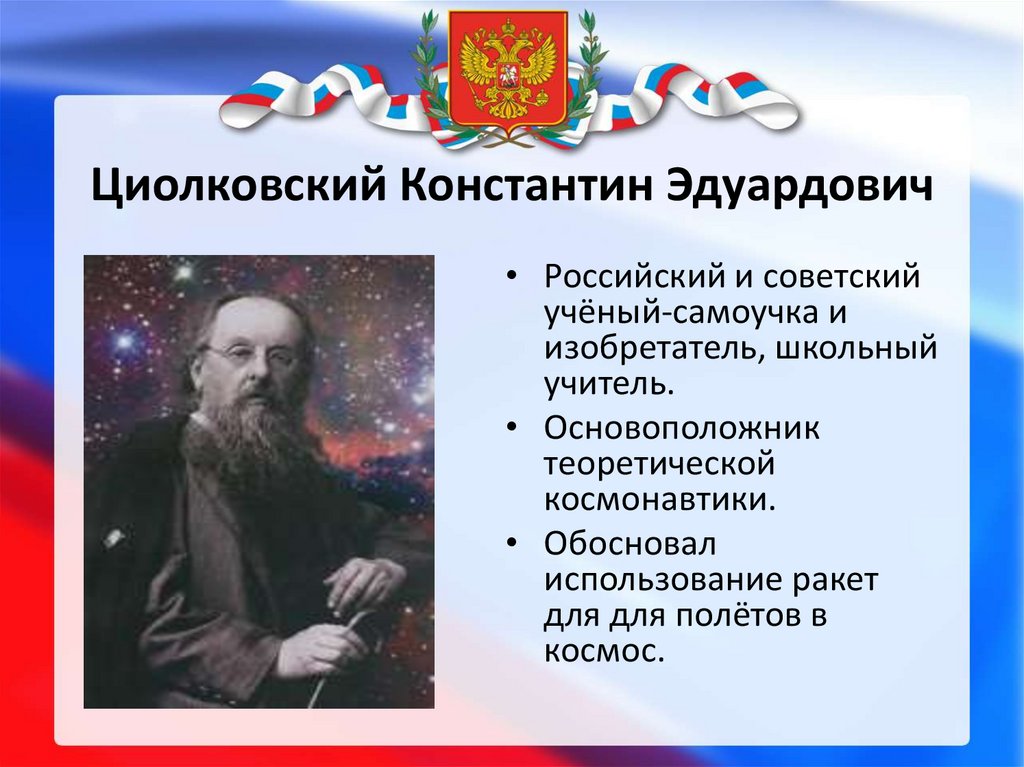 Циолковский Константин Эдуардович

• Российский и советский учёный-самоучка и изобретатель, школьный учитель.
• Основоположник теоретической космонавтики.
• Обосновал использование ракет для для полётов в космос.